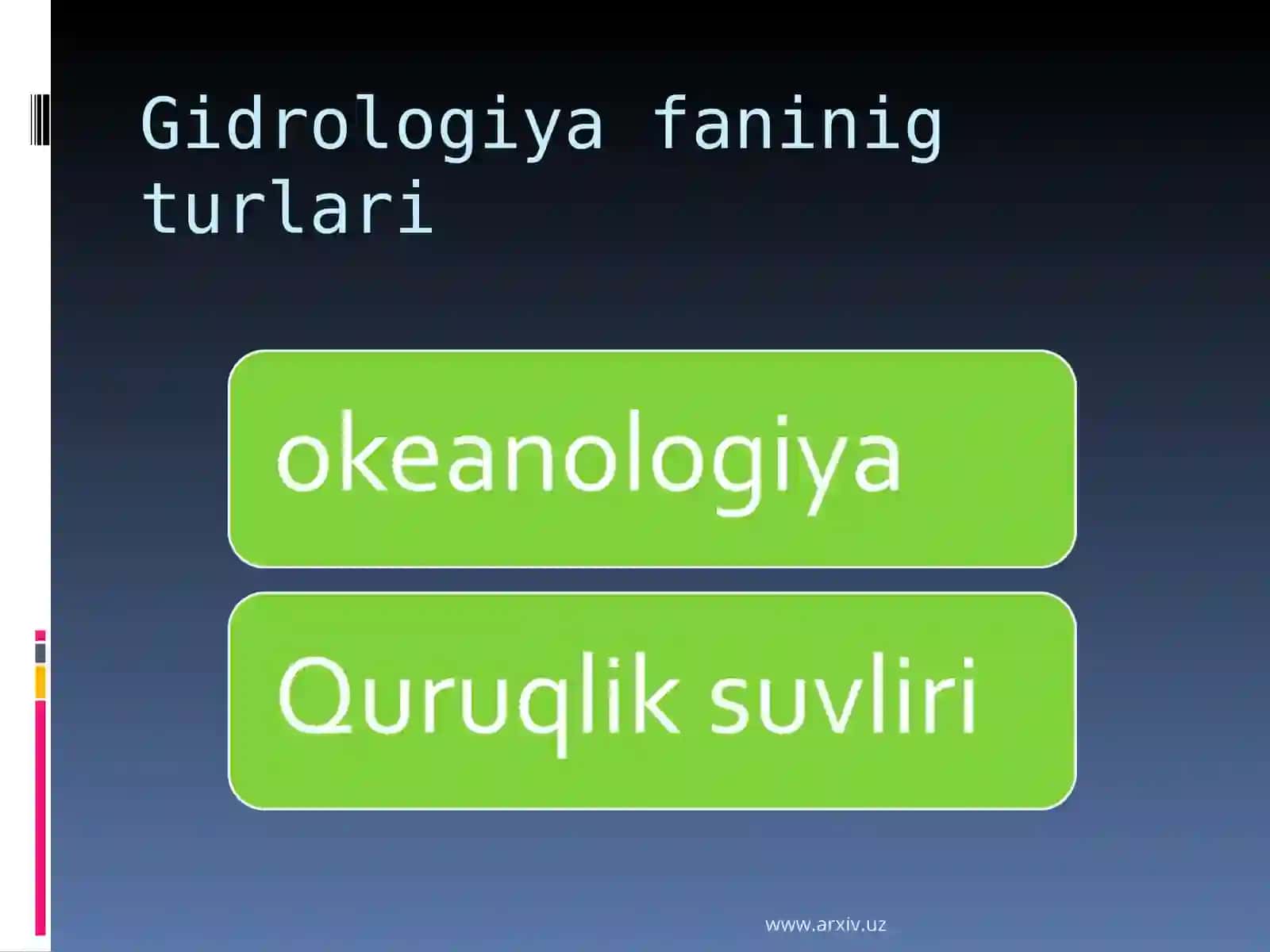 Gidrologiya faninig turlari

okeanologiya

Quruqlik suvliri

www.arxiv.uz